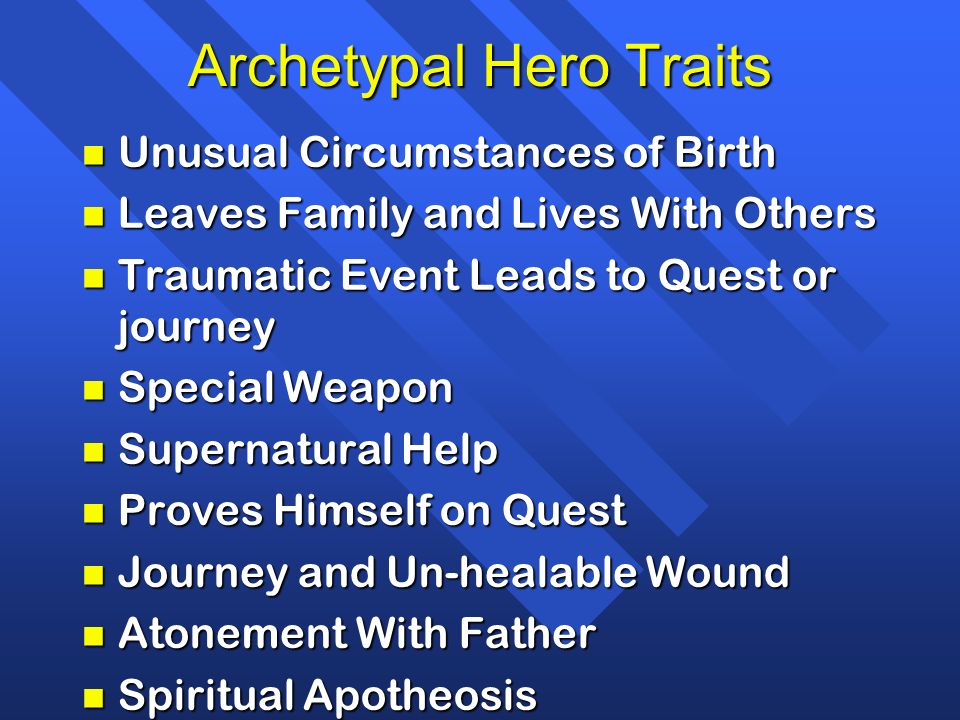 Archetypal Hero Traits

- Unusual Circumstances of Birth
- Leaves Family and Lives With Others
- Traumatic Event Leads to Quest or journey
- Special Weapon
- Supernatural Help
- Proves Himself on Quest
- Journey and Un-healable Wound
- Atonement With Father
- Spiritual Apotheosis